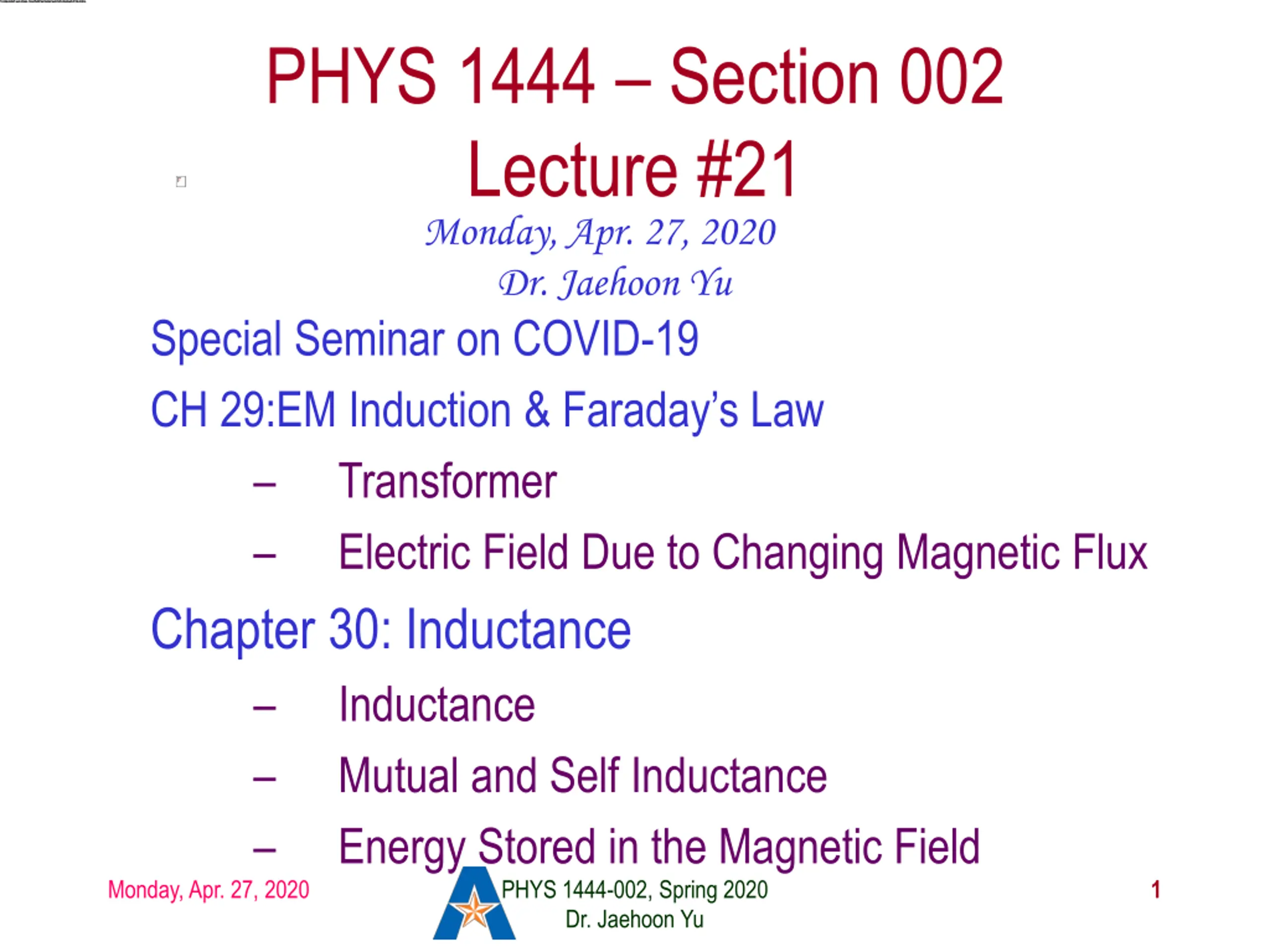 PHYS 1444 – Section 002
Lecture #21

Monday, Apr. 27, 2020
Dr. Jaehoon Yu

Special Seminar on COVID-19

CH 29:EM Induction & Faraday's Law

– Transformer

– Electric Field Due to Changing Magnetic Flux

Chapter 30: Inductance

– Inductance

– Mutual and Self Inductance

– Energy Stored in the Magnetic Field

Monday, Apr. 27, 2020

PHYS 1444-002, Spring 2020
Dr. Jaehoon Yu

1